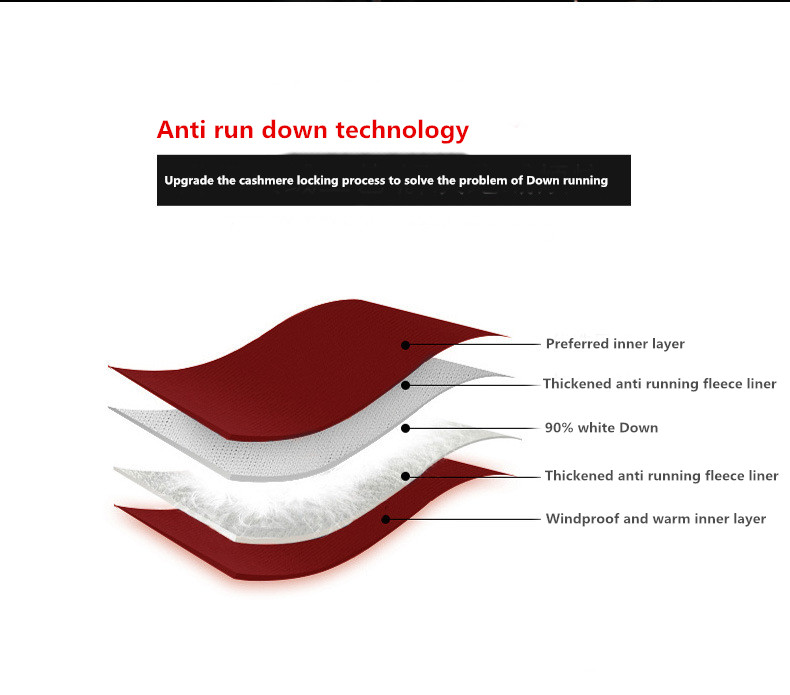 Anti run down technology

Upgrade the cashmere locking process to solve the problem of Down running

Preferred inner layer

Thickened anti running fleece liner

90% white Down

Thickened anti running fleece liner

Windproof and warm inner layer